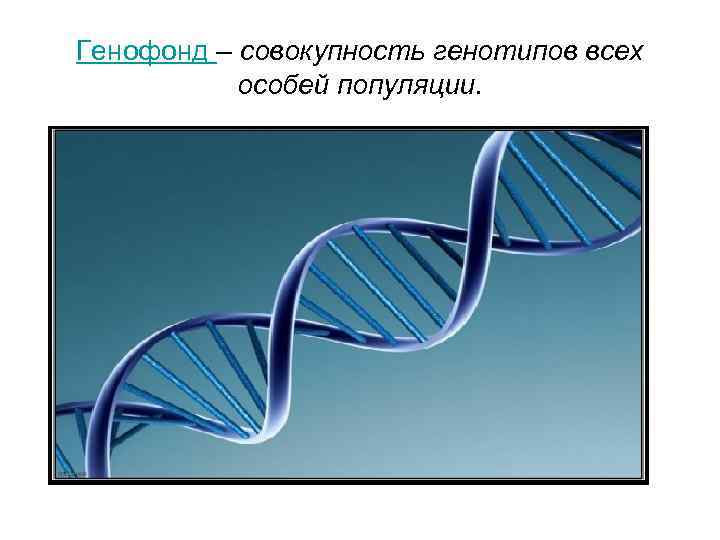 Генофонд – совокупность генотипов всех особей популяции.